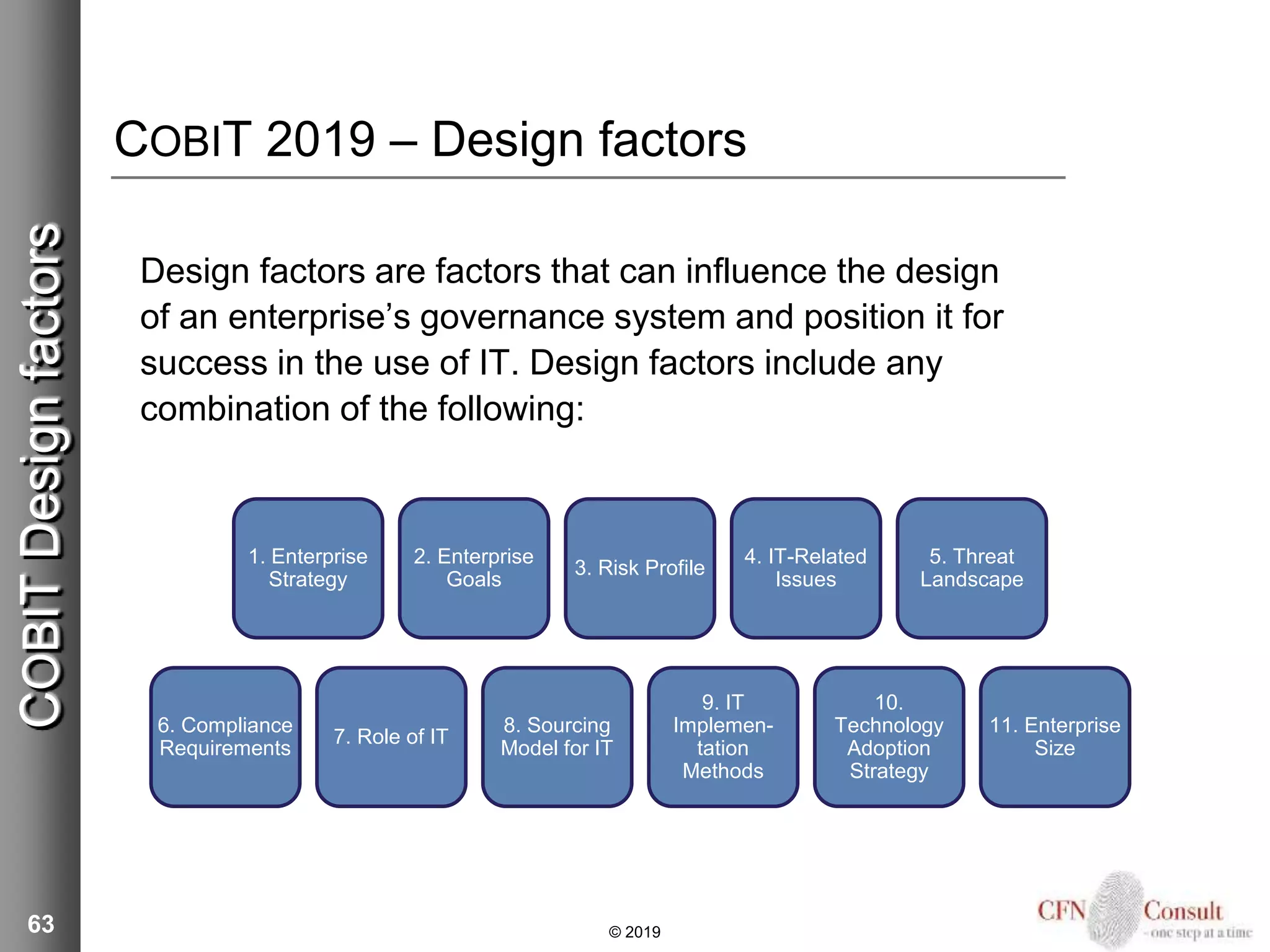 COBIT Design factors

COBIT 2019 – Design factors

Design factors are factors that can influence the design of an enterprise's governance system and position it for success in the use of IT. Design factors include any combination of the following:

1. Enterprise Strategy

2. Enterprise Goals

3. Risk Profile

4. IT-Related Issues

5. Threat Landscape

6. Compliance Requirements

7. Role of IT

8. Sourcing Model for IT

9. IT Implementation Methods

10. Technology Adoption Strategy

11. Enterprise Size

63

© 2019

CFN Consult
- one step at a time